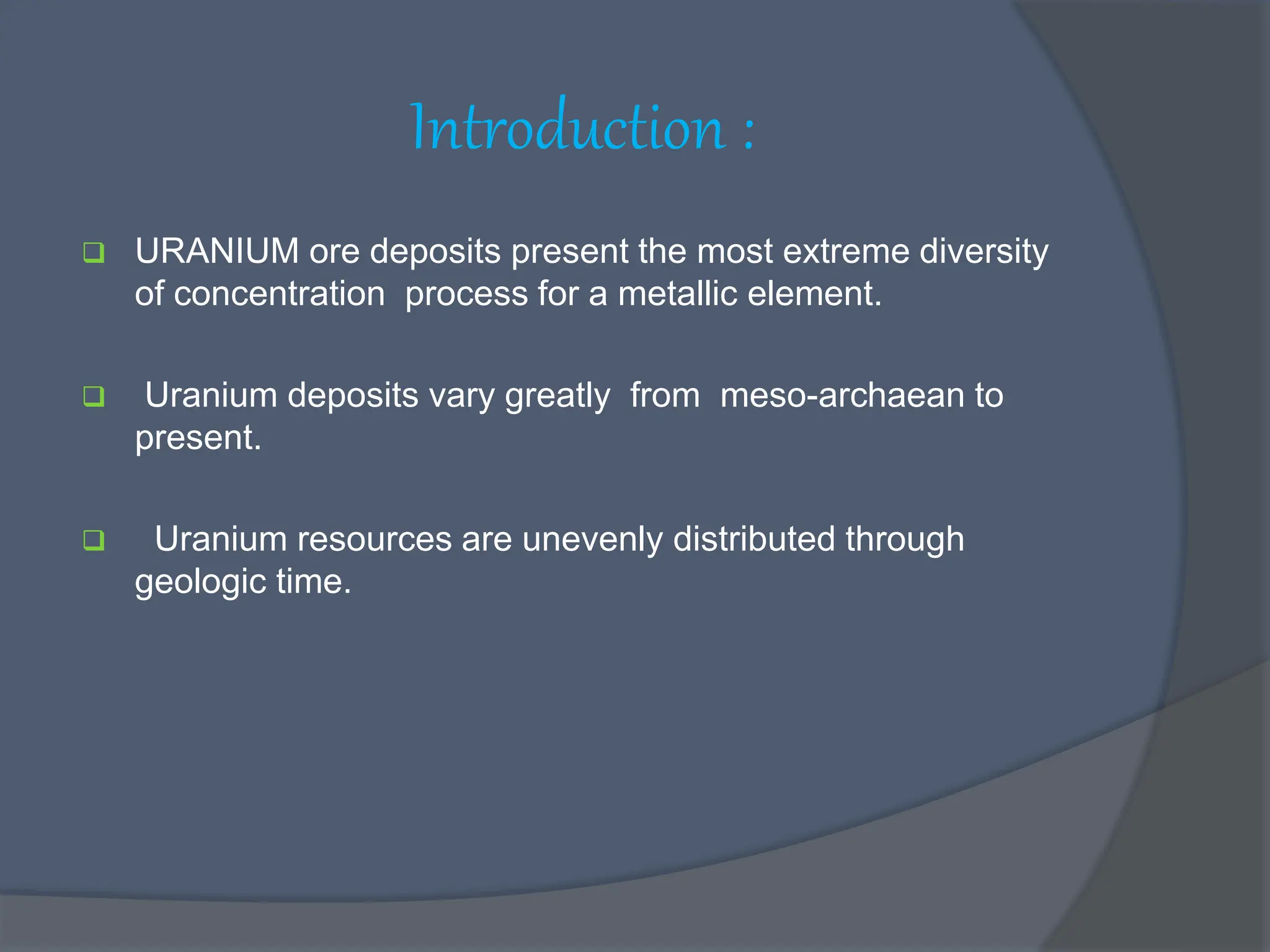 Introduction :

❑ URANIUM ore deposits present the most extreme diversity of concentration process for a metallic element.

❑ Uranium deposits vary greatly from meso-archaean to present.

❑ Uranium resources are unevenly distributed through geologic time.